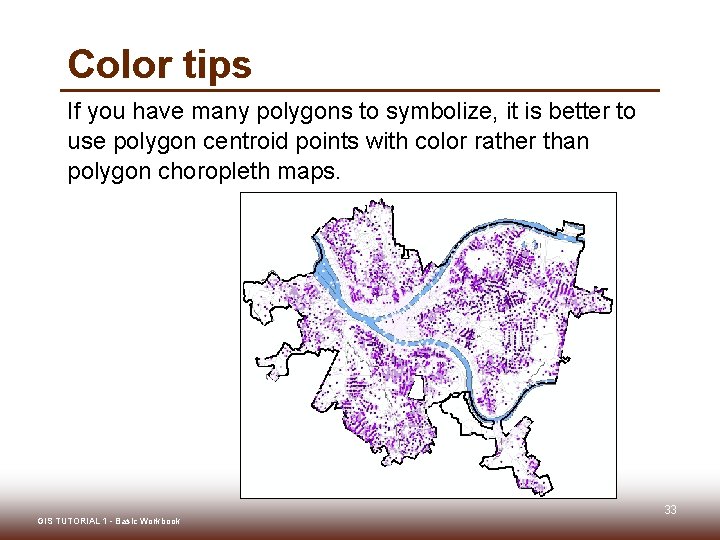 Color tips

If you have many polygons to symbolize, it is better to use polygon centroid points with color rather than polygon choropleth maps.

33

GIS TUTORIAL 1 - Basic Workbook